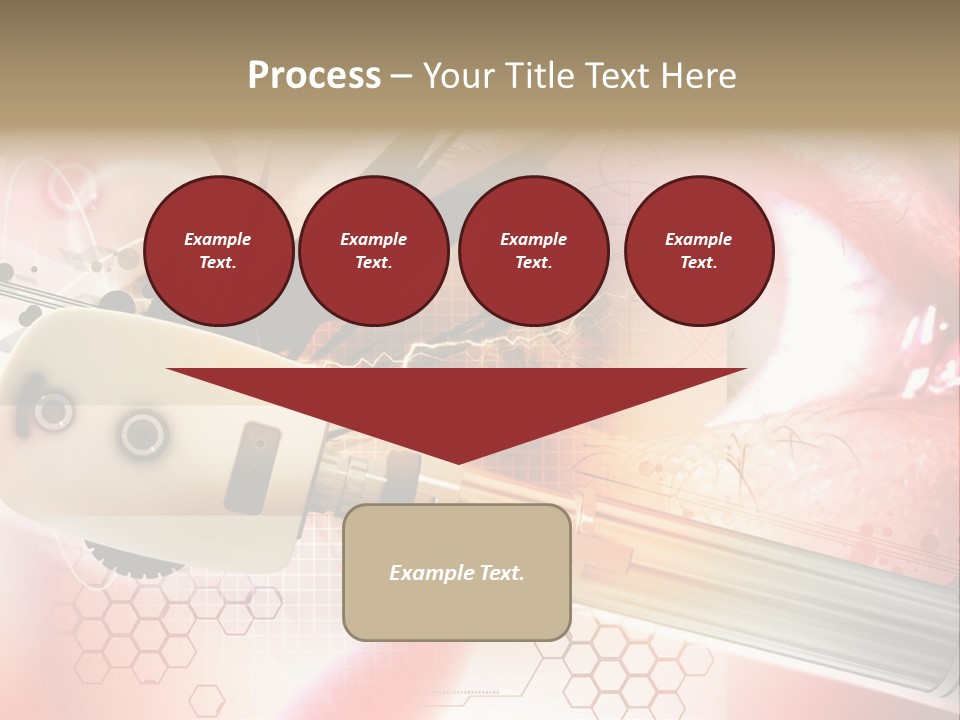 Process – Your Title Text Here

Example Text.

Example Text.

Example Text.

Example Text.

Example Text.